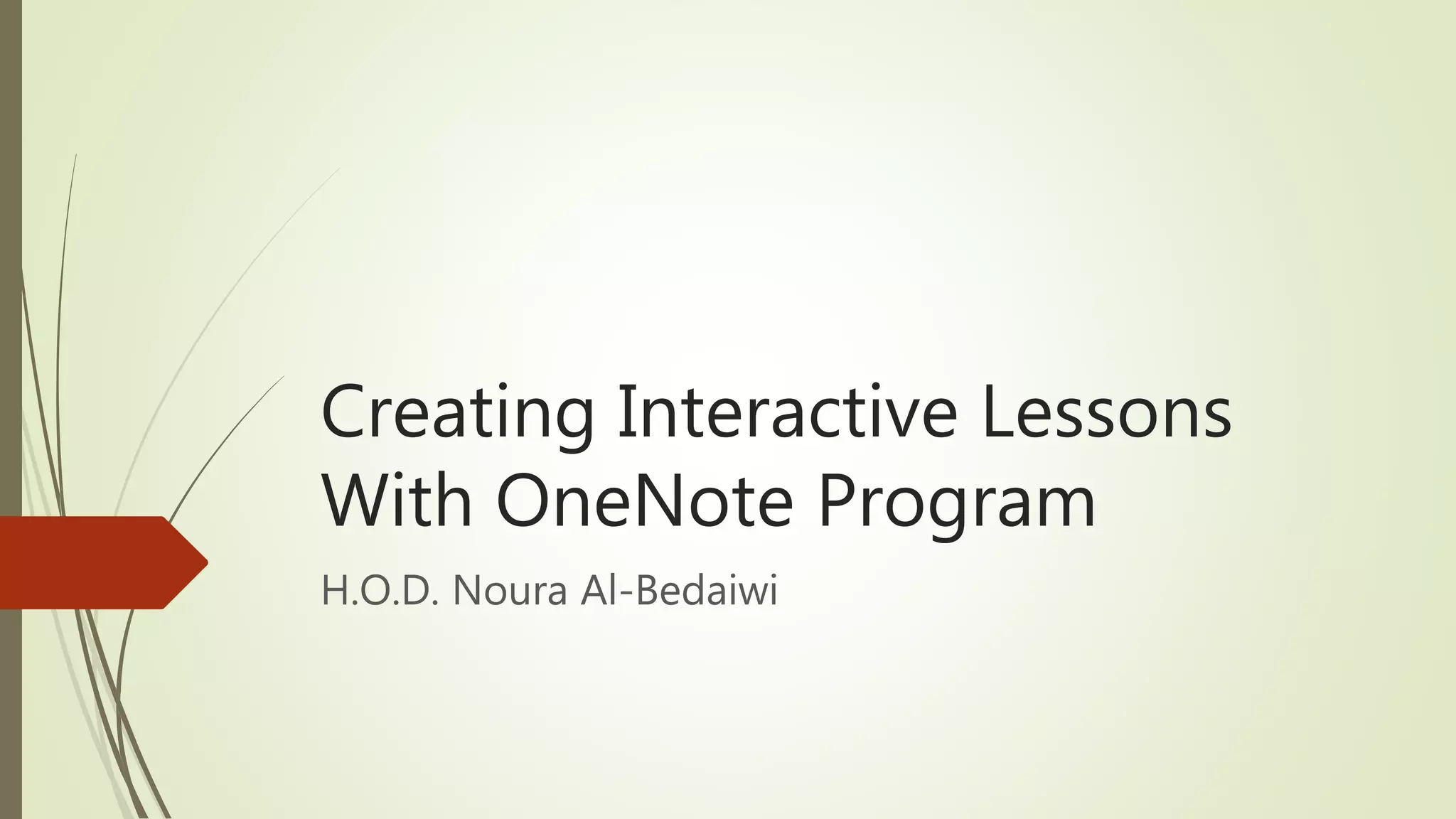 Creating Interactive Lessons With OneNote Program

H.O.D. Noura Al-Bedaiwi